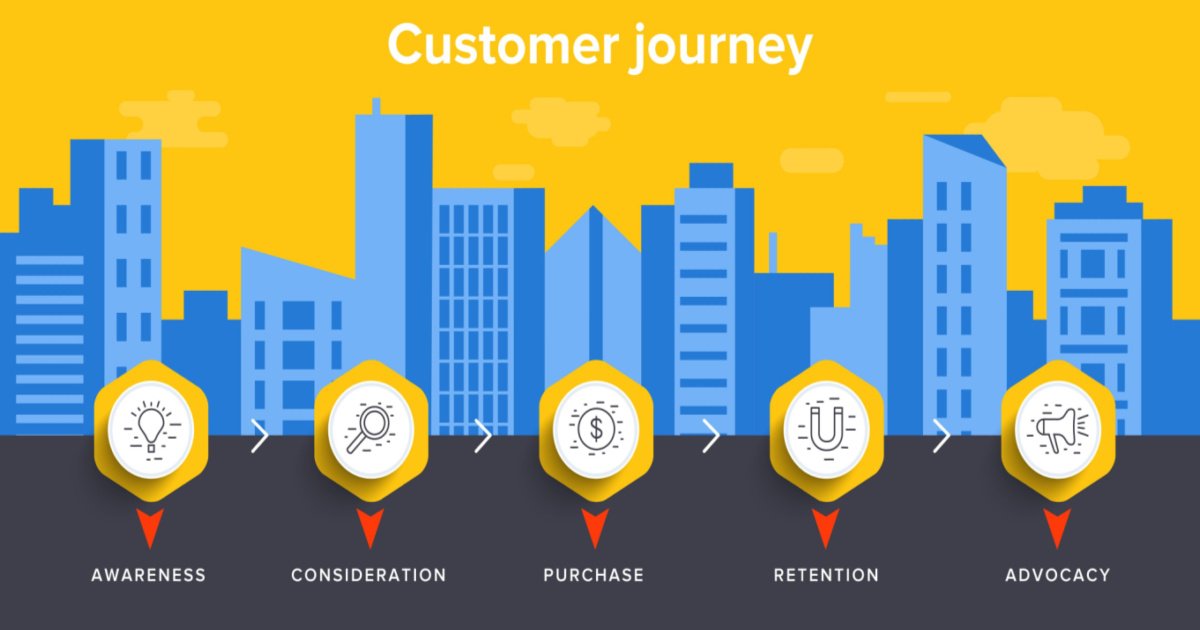 Customer journey

$

AWARENESS

CONSIDERATION

PURCHASE

RETENTION

ADVOCACY